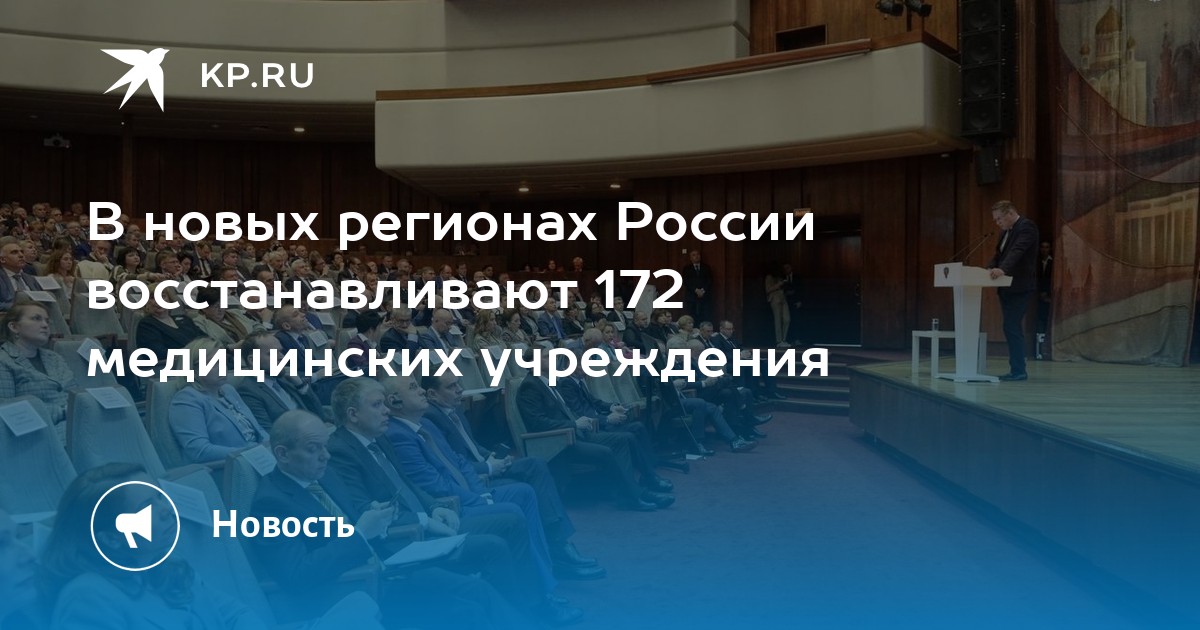 KP.RU

В новых регионах России восстанавливают 172 медицинских учреждения

Новость